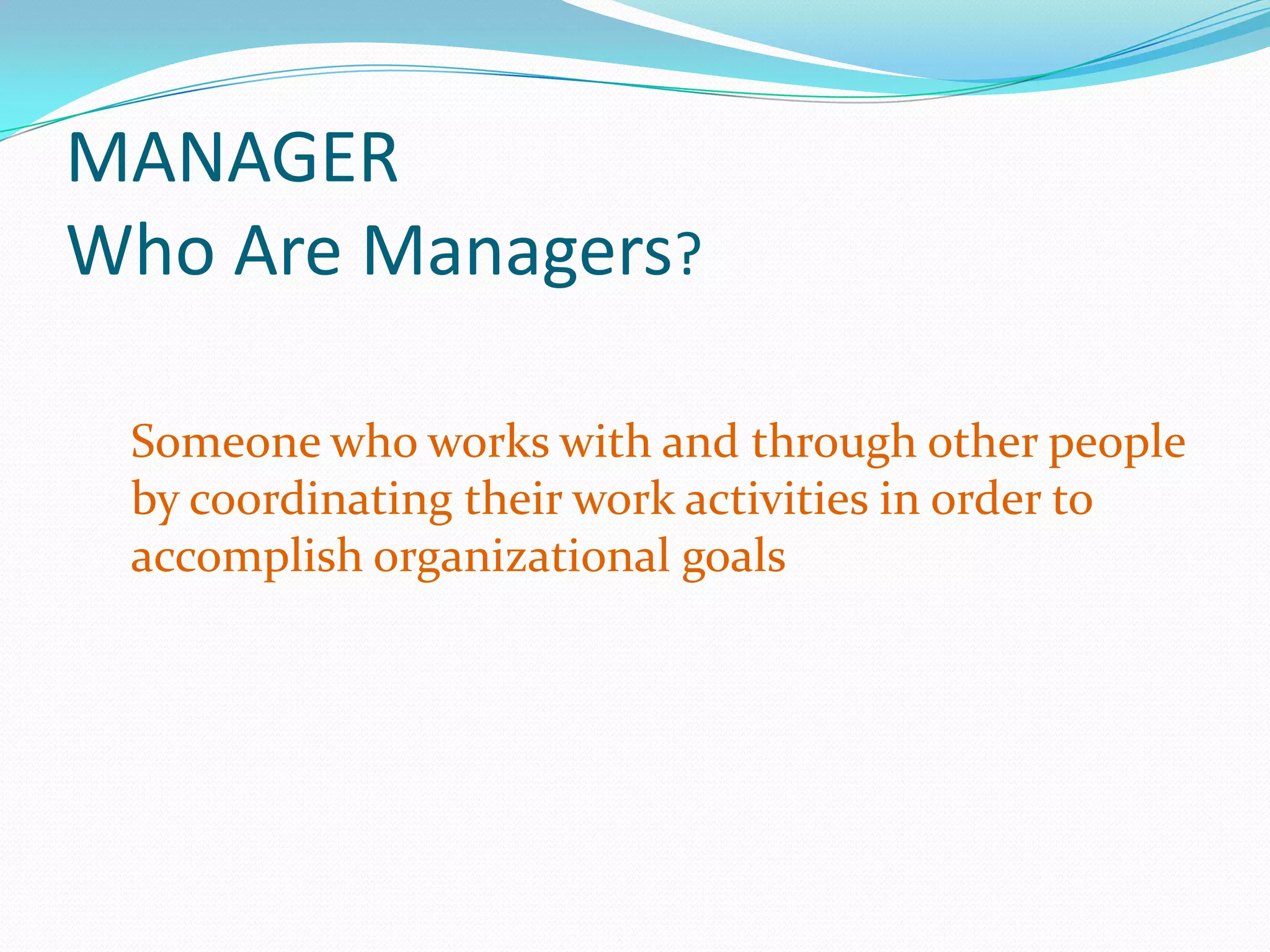 MANAGER
Who Are Managers?

Someone who works with and through other people by coordinating their work activities in order to accomplish organizational goals